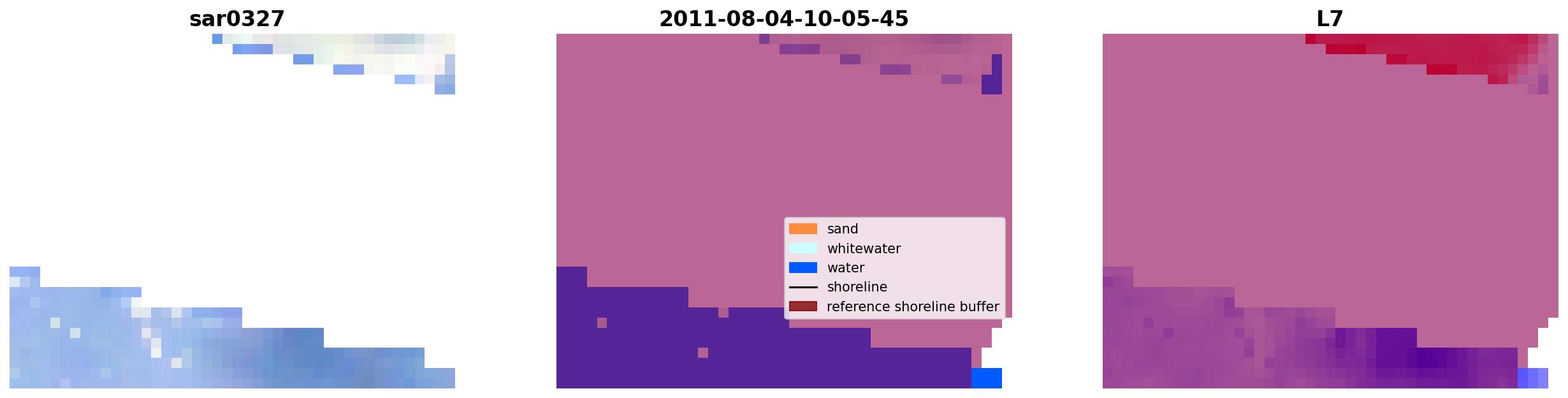 sar0327

2011-08-04-10-05-45

sand
whitewater
water
shoreline
reference shoreline buffer

L7